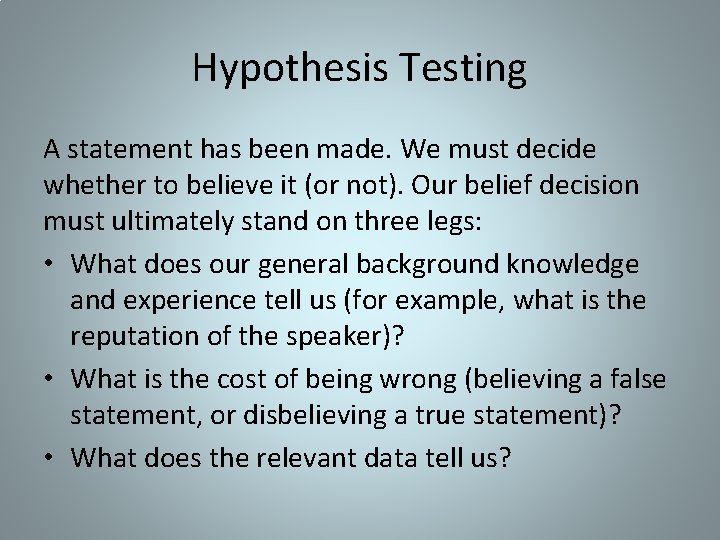 Hypothesis Testing

A statement has been made. We must decide whether to believe it (or not). Our belief decision must ultimately stand on three legs:

• What does our general background knowledge and experience tell us (for example, what is the reputation of the speaker)?
• What is the cost of being wrong (believing a false statement, or disbelieving a true statement)?
• What does the relevant data tell us?